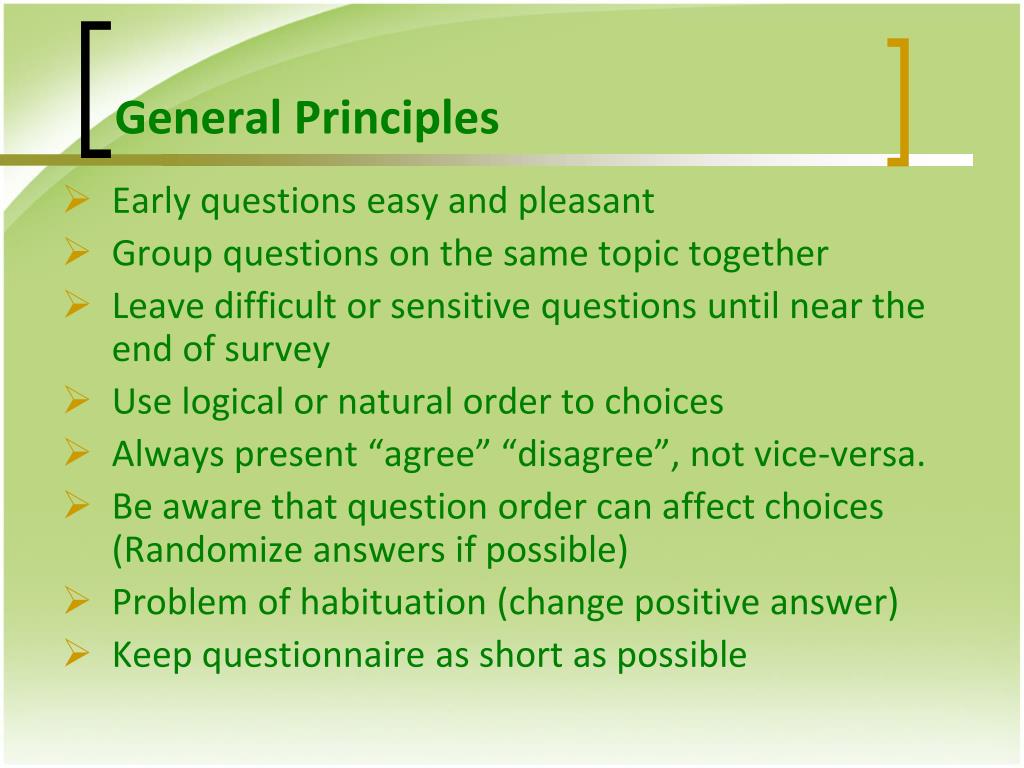 General Principles

➢ Early questions easy and pleasant
➢ Group questions on the same topic together
➢ Leave difficult or sensitive questions until near the end of survey
➢ Use logical or natural order to choices
➢ Always present “agree” “disagree”, not vice-versa.
➢ Be aware that question order can affect choices (Randomize answers if possible)
➢ Problem of habituation (change positive answer)
➢ Keep questionnaire as short as possible